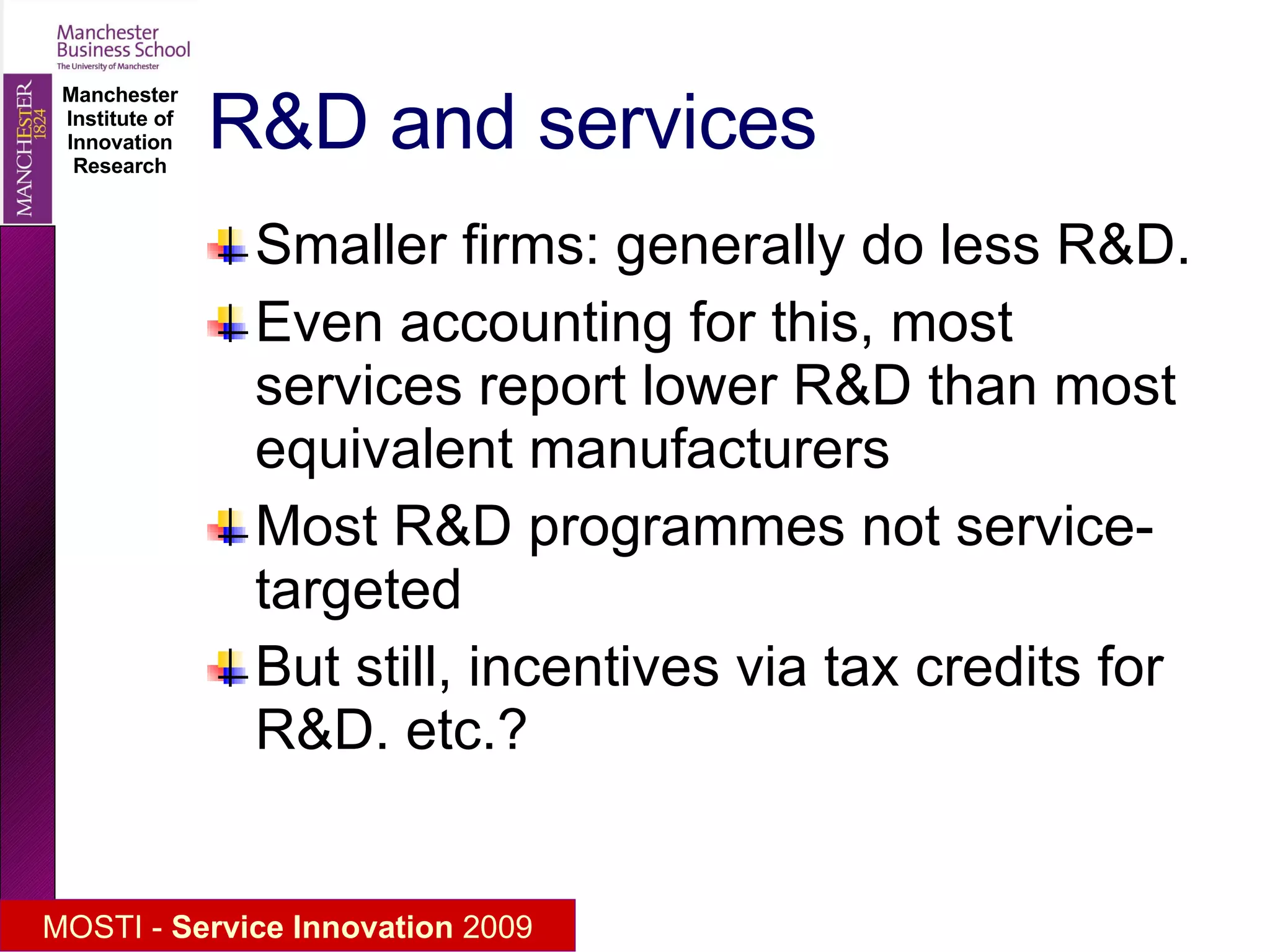 Manchester Business School
The University of Manchester

MANCHESTER
1824

Manchester Institute of Innovation Research

R&D and services

Smaller firms: generally do less R&D.

Even accounting for this, most services report lower R&D than most equivalent manufacturers

Most R&D programmes not service-targeted

But still, incentives via tax credits for R&D. etc.?

MOSTI - Service Innovation 2009